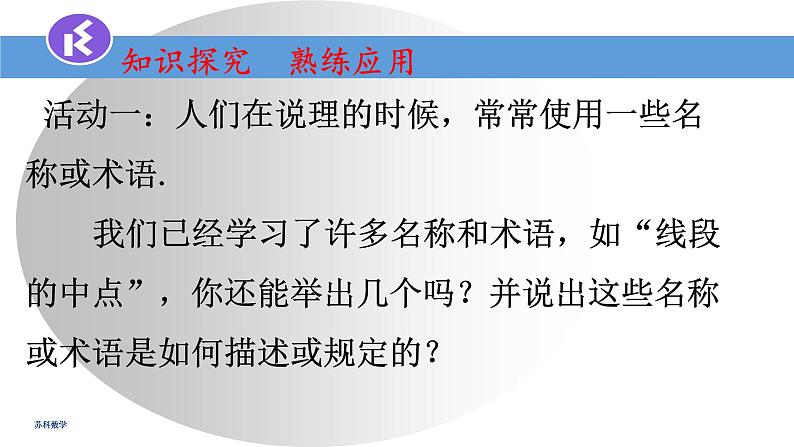 知识探究　熟练应用

活动一：人们在说理的时候，常常使用一些名称或术语.

我们已经学习了许多名称和术语，如“线段的中点”，你还能举出几个吗？并说出这些名称或术语是如何描述或规定的？

苏科数学